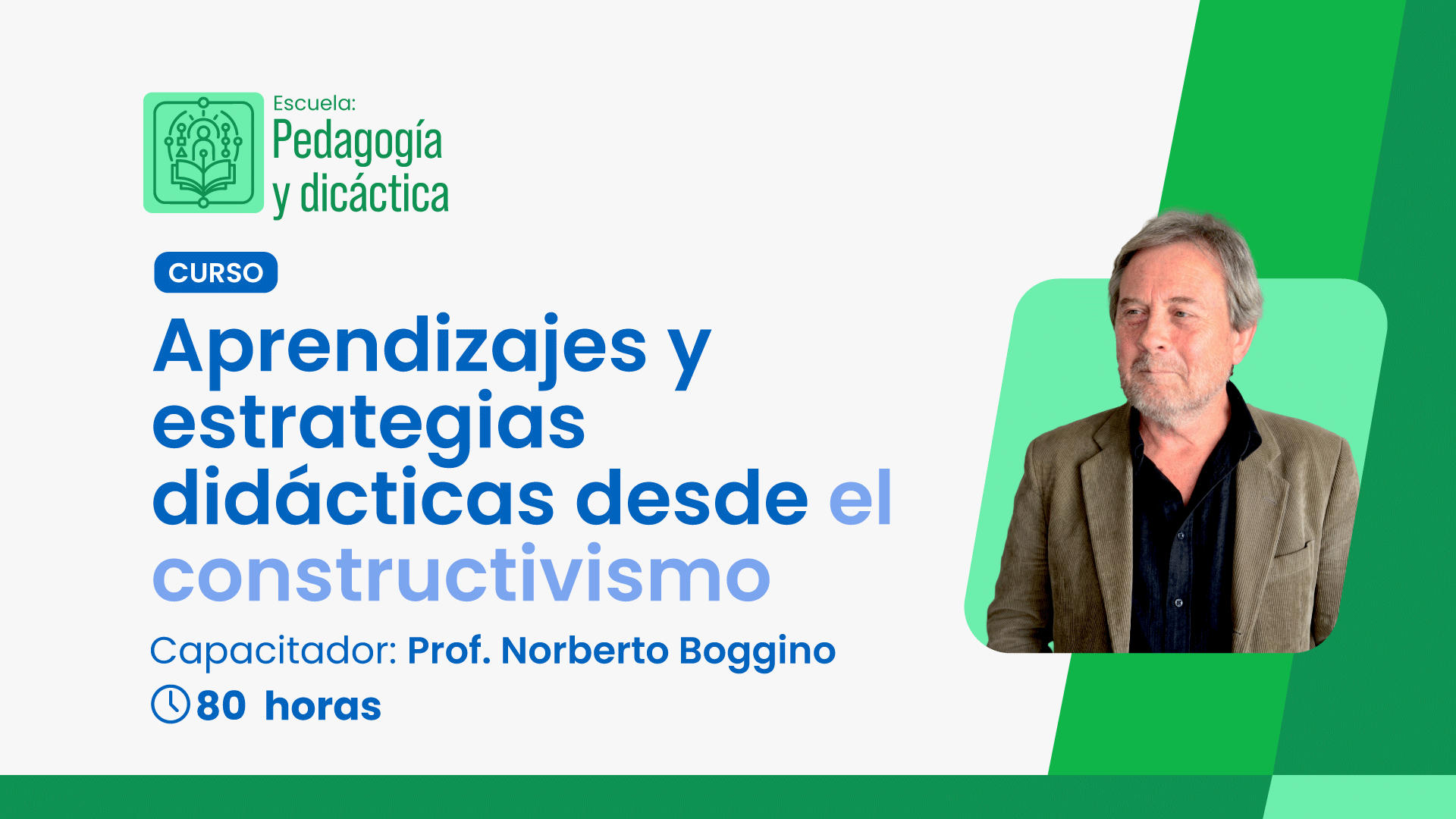 Escuela:
Pedagogía
y dicáctica

CURSO

Aprendizajes y estrategias didácticas desde el constructivismo

Capacitador: Prof. Norberto Boggino

80 horas